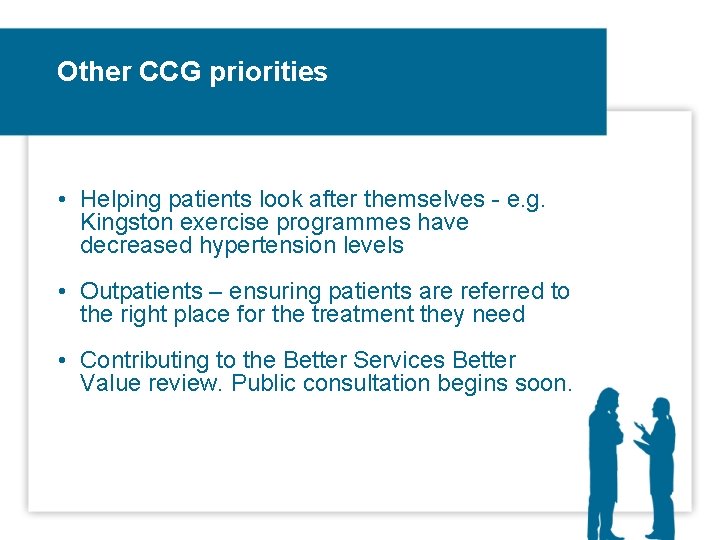 Other CCG priorities

• Helping patients look after themselves - e.g. Kingston exercise programmes have decreased hypertension levels

• Outpatients – ensuring patients are referred to the right place for the treatment they need

• Contributing to the Better Services Better Value review. Public consultation begins soon.